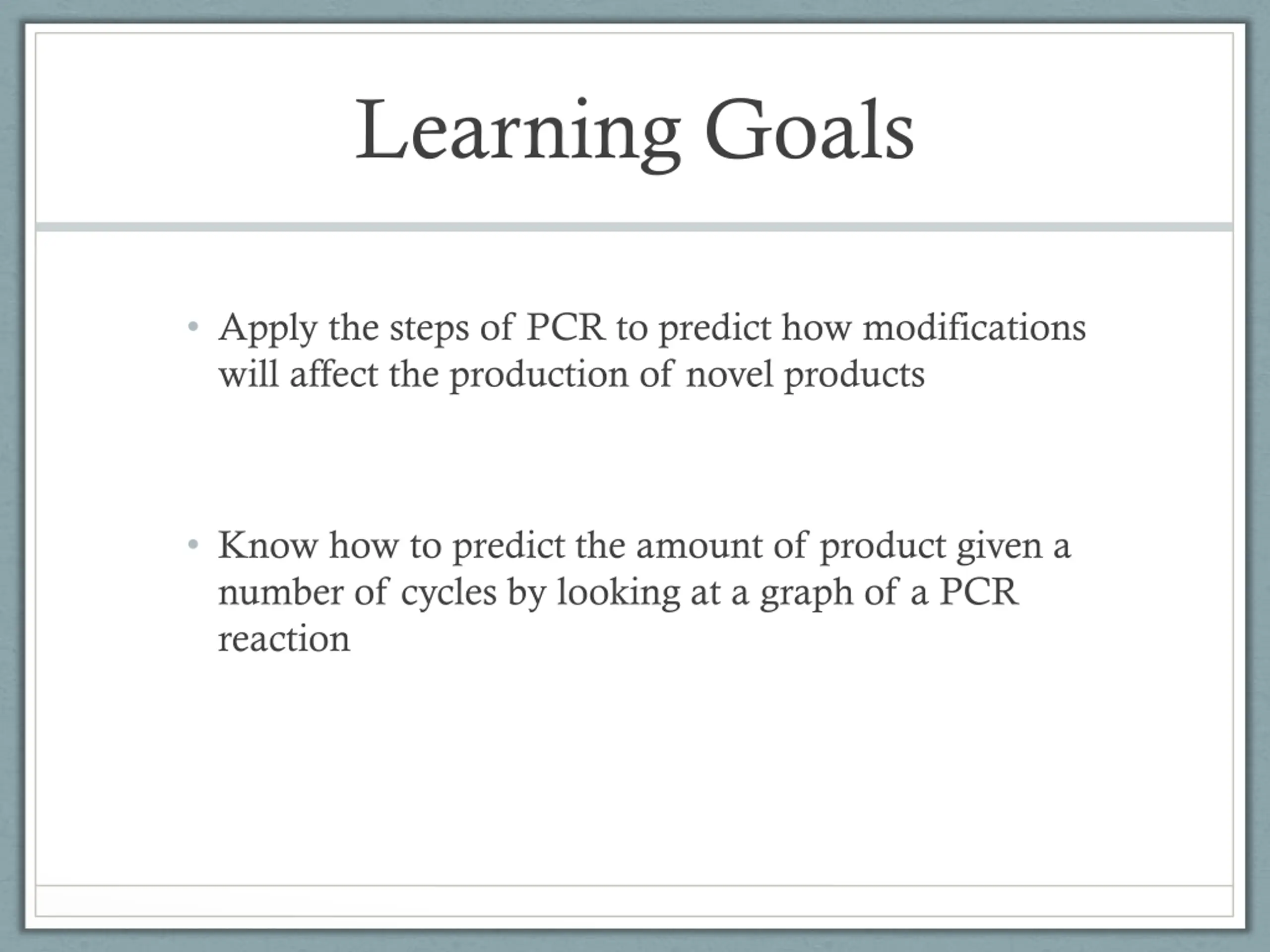 Learning Goals

• Apply the steps of PCR to predict how modifications will affect the production of novel products

• Know how to predict the amount of product given a number of cycles by looking at a graph of a PCR reaction